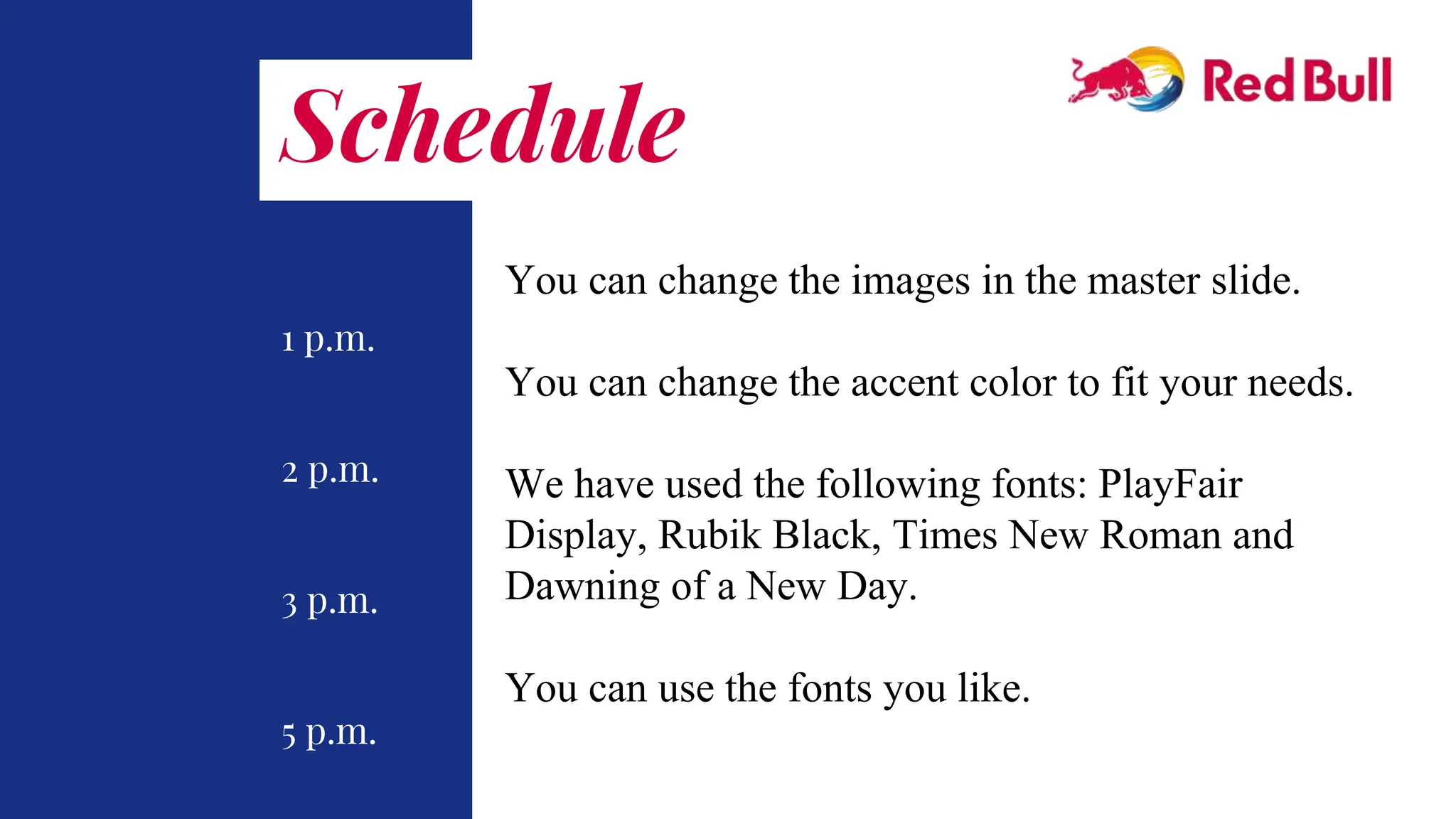 Schedule

Red Bull

1 p.m.

2 p.m.

3 p.m.

5 p.m.

You can change the images in the master slide.

You can change the accent color to fit your needs.

We have used the following fonts: PlayFair Display, Rubik Black, Times New Roman and Dawning of a New Day.

You can use the fonts you like.